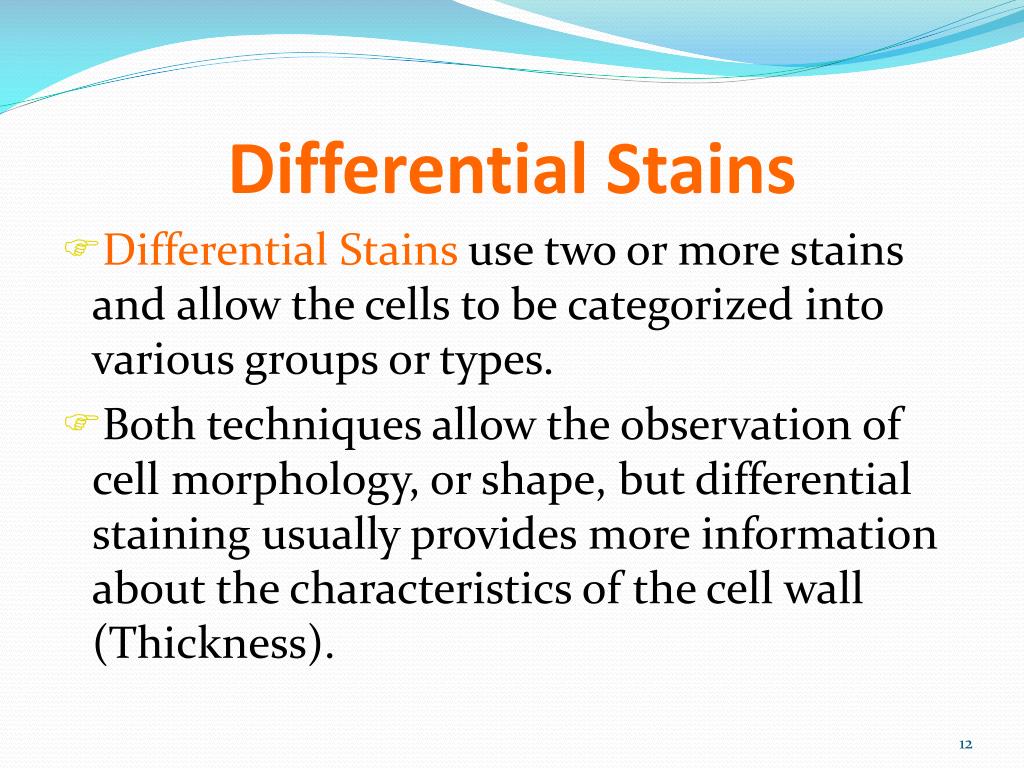 Differential Stains

☞Differential Stains use two or more stains and allow the cells to be categorized into various groups or types.

☞Both techniques allow the observation of cell morphology, or shape, but differential staining usually provides more information about the characteristics of the cell wall (Thickness).

12